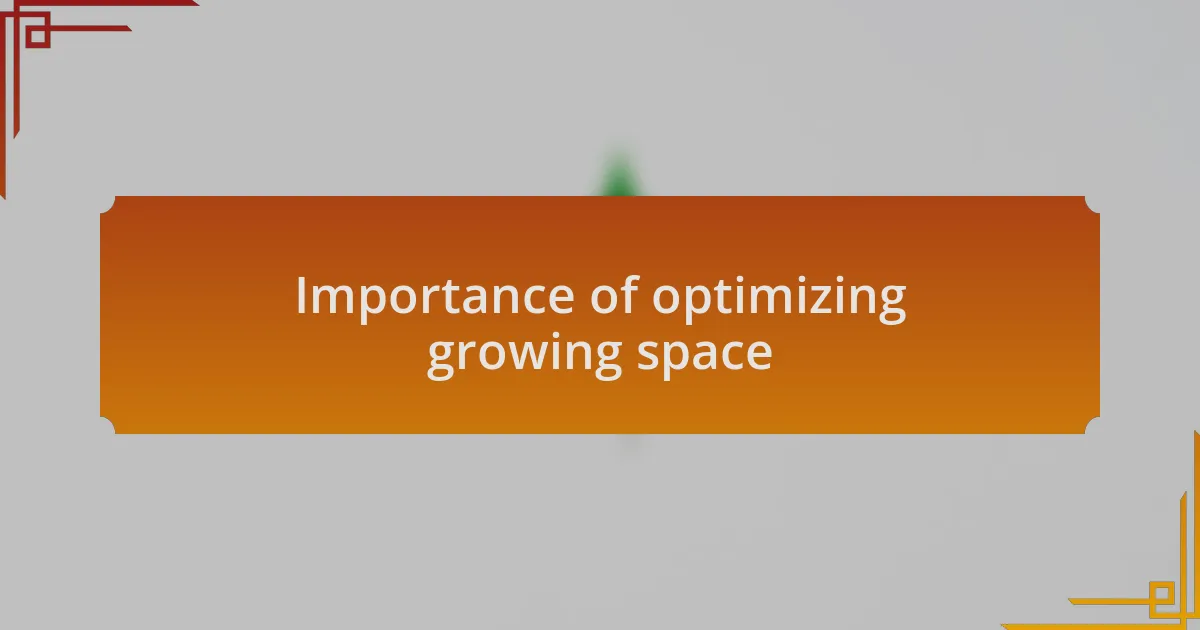 Importance of optimizing growing space